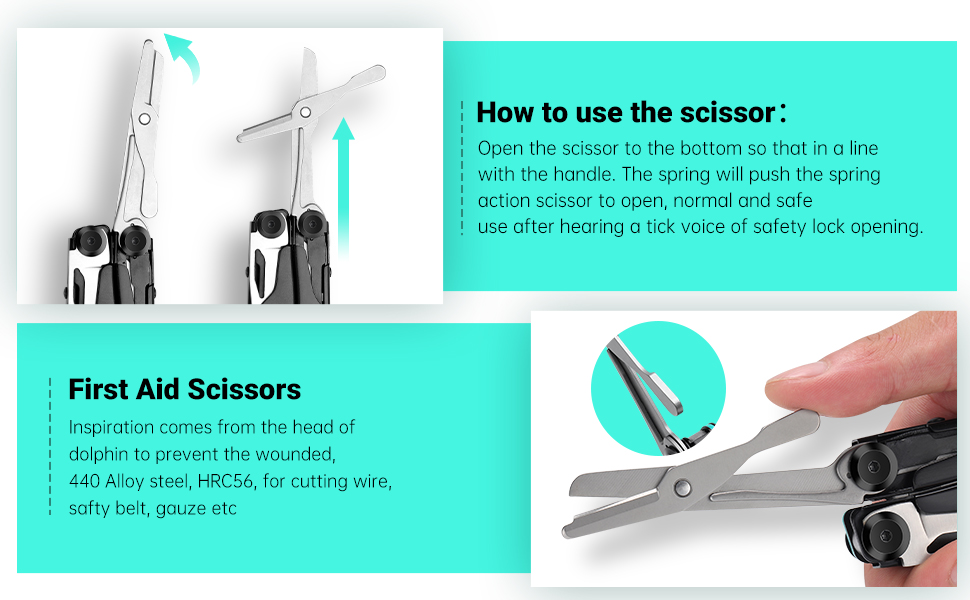 How to use the scissor：

Open the scissor to the bottom so that in a line with the handle. The spring will push the spring action scissor to open, normal and safe use after hearing a tick voice of safety lock opening.

First Aid Scissors

Inspiration comes from the head of dolphin to prevent the wounded, 440 Alloy steel, HRC56, for cutting wire, safty belt, gauze etc